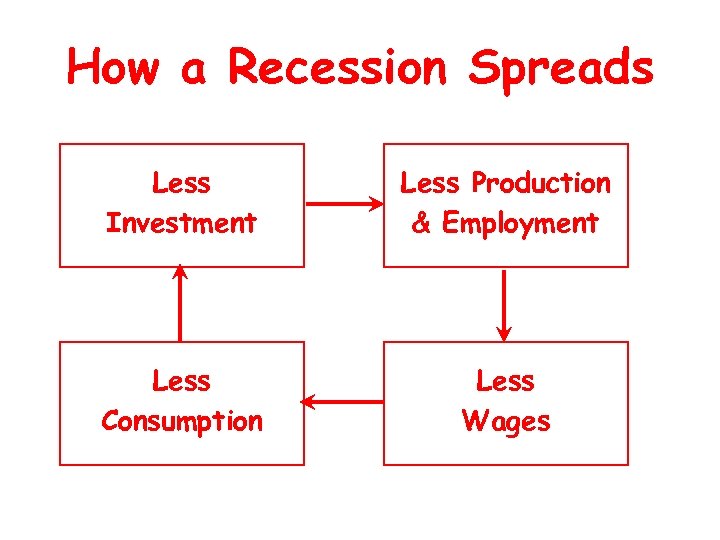 How a Recession Spreads

Less Investment

Less Production & Employment

Less Wages

Less Consumption